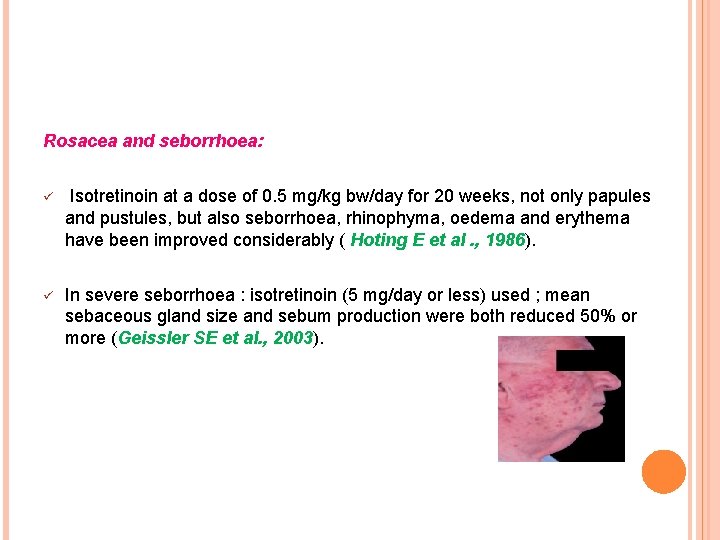 Rosacea and seborrhoea:

✓ Isotretinoin at a dose of 0.5 mg/kg bw/day for 20 weeks, not only papules and pustules, but also seborrhoea, rhinophyma, oedema and erythema have been improved considerably ( Hoting E et al ., 1986).

✓ In severe seborrhoea : isotretinoin (5 mg/day or less) used ; mean sebaceous gland size and sebum production were both reduced 50% or more (Geissler SE et al., 2003).